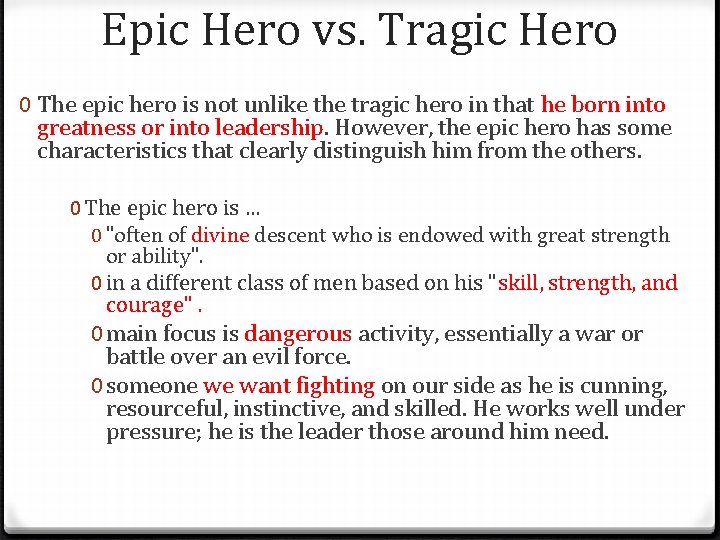 Epic Hero vs. Tragic Hero

0 The epic hero is not unlike the tragic hero in that he born into greatness or into leadership. However, the epic hero has some characteristics that clearly distinguish him from the others.

0 The epic hero is ...

0 "often of divine descent who is endowed with great strength or ability".

0 in a different class of men based on his "skill, strength, and courage" .

0 main focus is dangerous activity, essentially a war or battle over an evil force.

0 someone we want fighting on our side as he is cunning, resourceful, instinctive, and skilled. He works well under pressure; he is the leader those around him need.